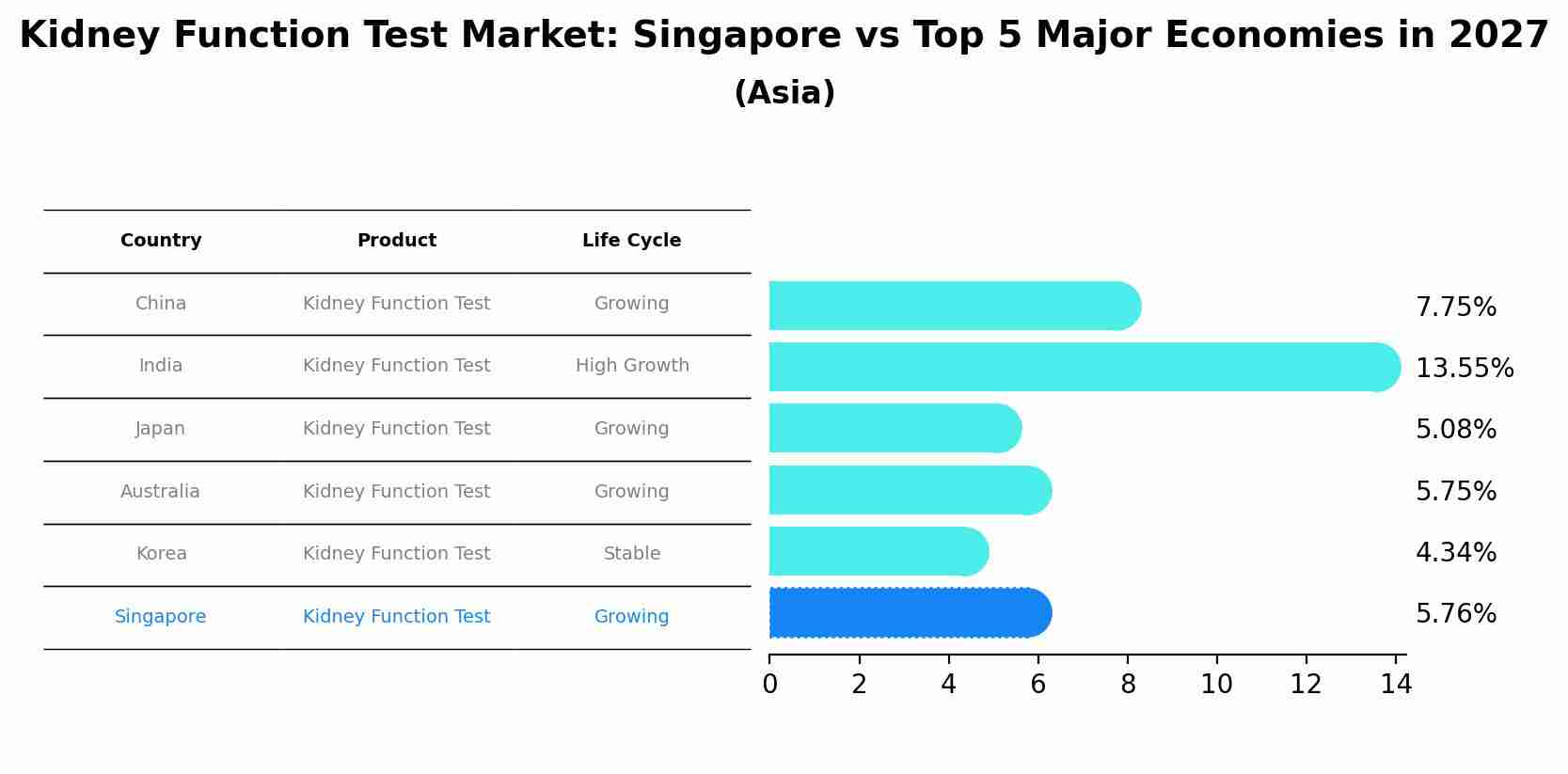 Kidney Function Test Market: Singapore vs Top 5 Major Economies in 2027
(Asia)

| Country | Product | Life Cycle |
|---|---|---|
| China | Kidney Function Test | Growing |
| India | Kidney Function Test | High Growth |
| Japan | Kidney Function Test | Growing |
| Australia | Kidney Function Test | Growing |
| Korea | Kidney Function Test | Stable |
| Singapore | Kidney Function Test | Growing |

7.75%
13.55%
5.08%
5.75%
4.34%
5.76%

0 2 4 6 8 10 12 14